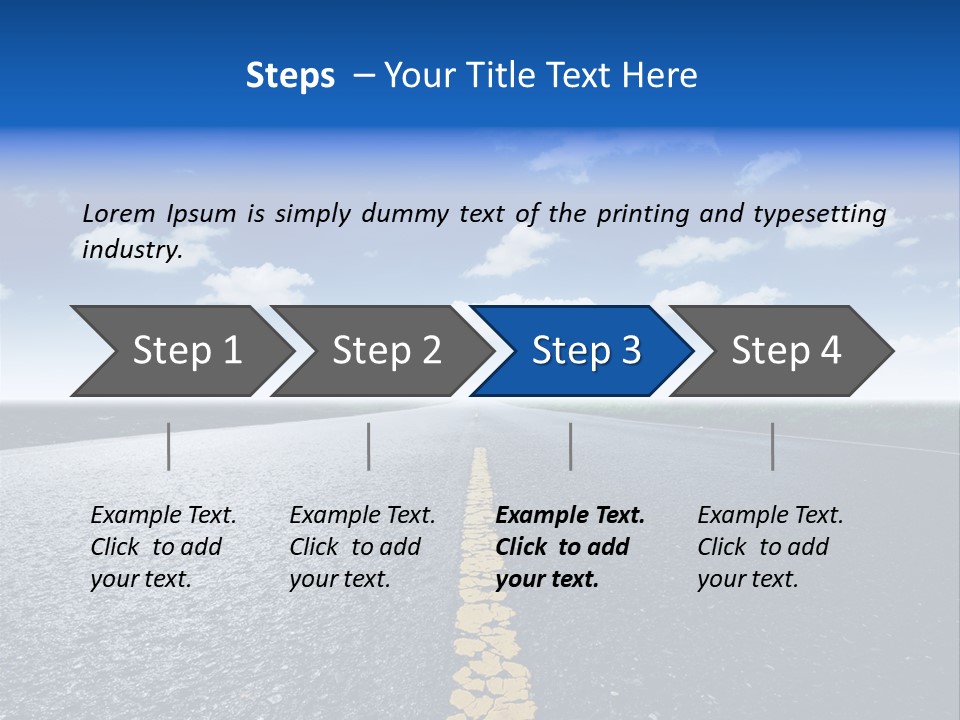 Steps – Your Title Text Here

Lorem Ipsum is simply dummy text of the printing and typesetting industry.

Step 1

Step 2

Step 3

Step 4

Example Text. Click to add your text.

Example Text. Click to add your text.

Example Text. Click to add your text.

Example Text. Click to add your text.